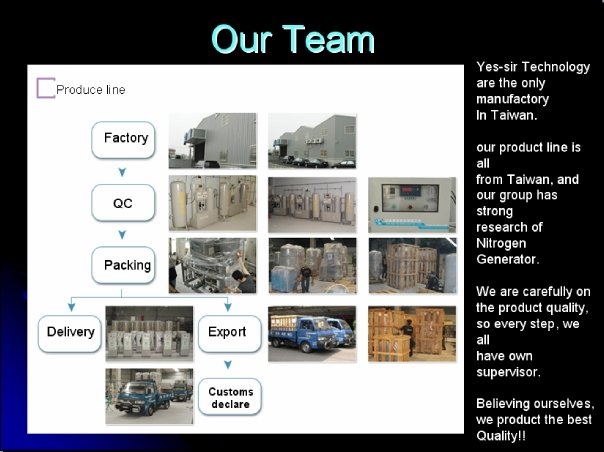 Our Team

Produce line

Factory

QC

Packing

Delivery

Export

Customs declare

Yes-sir Technology are the only manufactory In Taiwan.

our product line is all from Taiwan, and our group has strong research of Nitrogen Generator.

We are carefully on the product quality, so every step, we all have own supervisor.

Believing ourselves, we product the best Quality!!